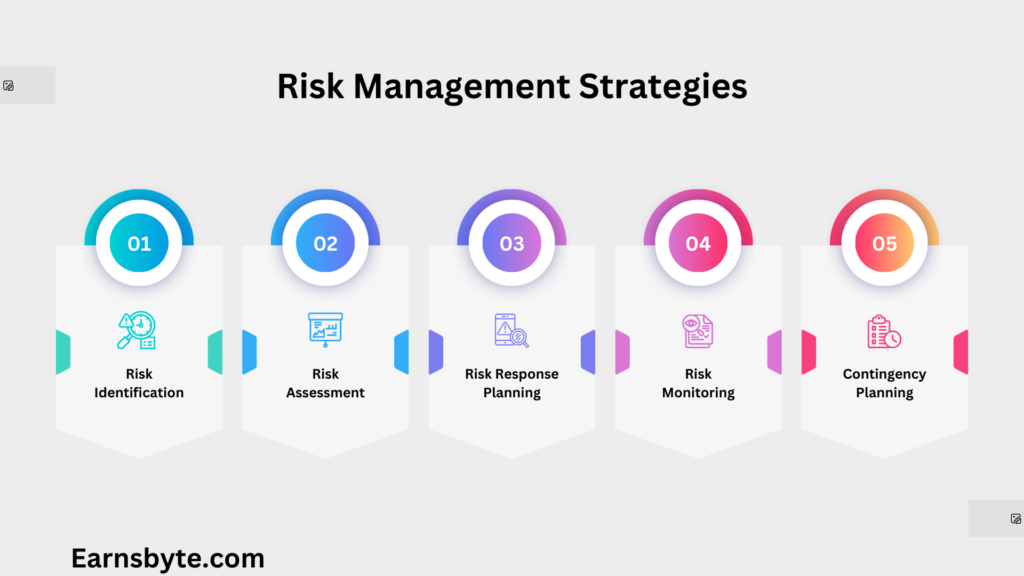 Risk Management Strategies

01
Risk Identification

02
Risk Assessment

03
Risk Response Planning

04
Risk Monitoring

05
Contingency Planning

Earnsbyte.com